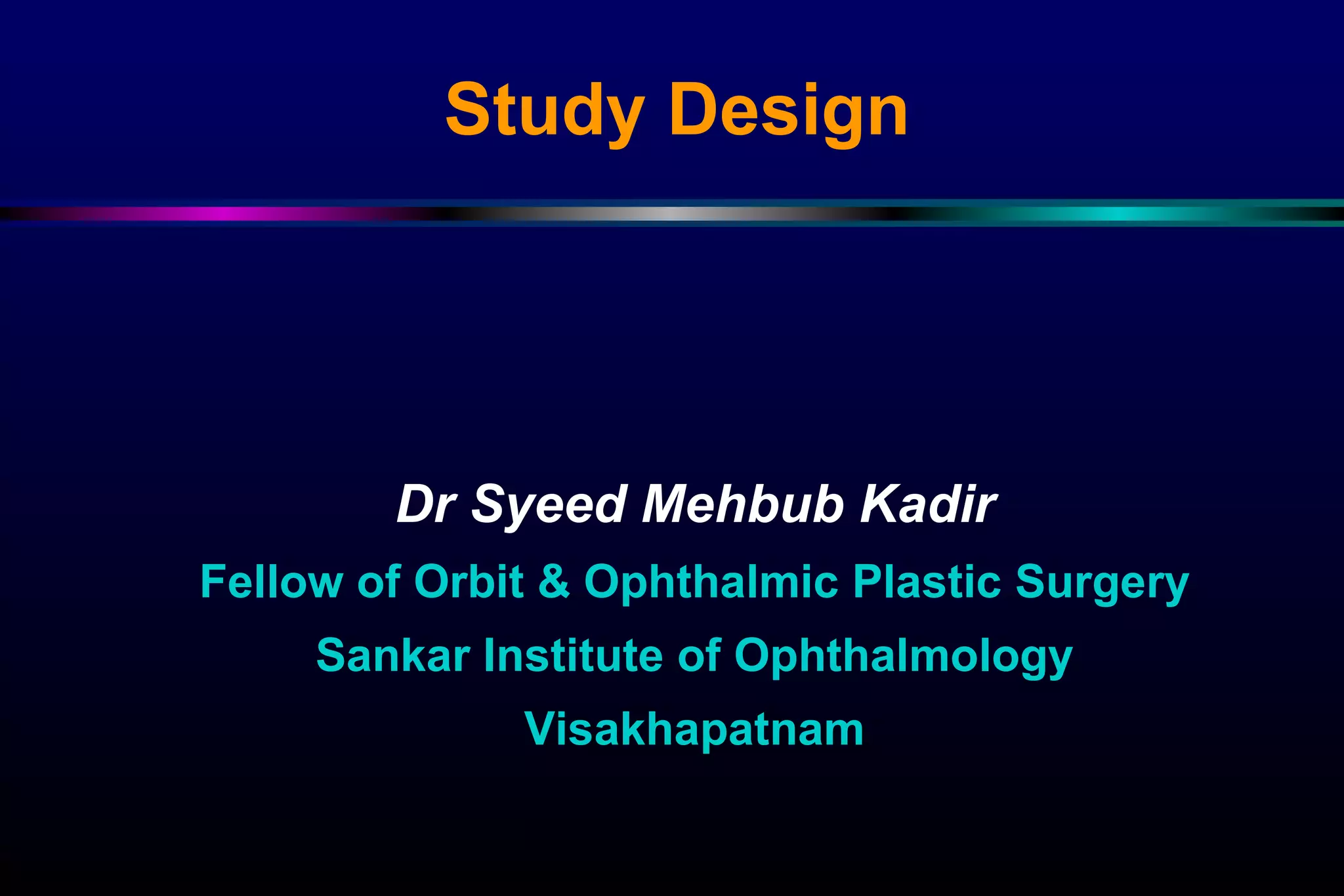 Study Design

Dr Syeed Mehbub Kadir

Fellow of Orbit & Ophthalmic Plastic Surgery

Sankar Institute of Ophthalmology

Visakhapatnam